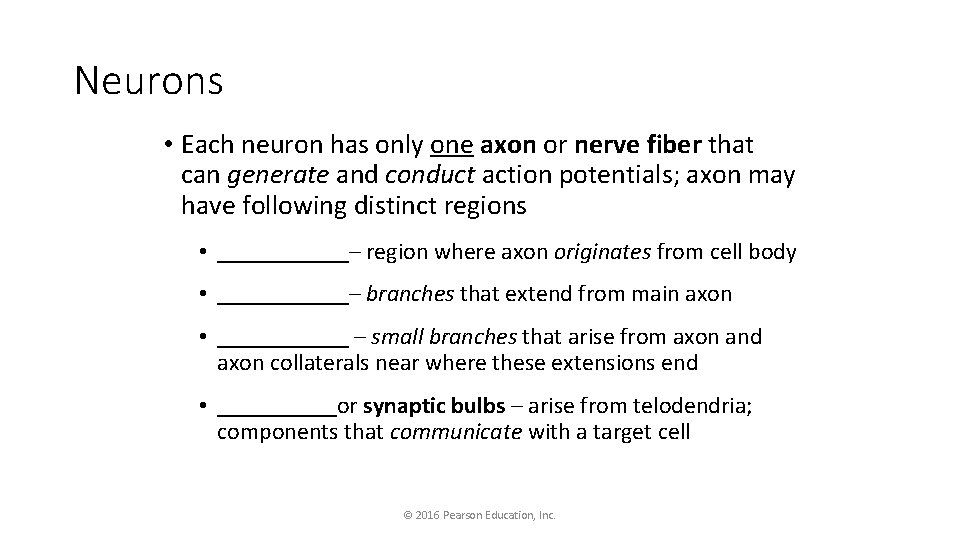 Neurons

• Each neuron has only one axon or nerve fiber that can generate and conduct action potentials; axon may have following distinct regions

• ___________– region where axon originates from cell body

• ___________– branches that extend from main axon

• ___________ – small branches that arise from axon and axon collaterals near where these extensions end

• __________or synaptic bulbs – arise from telodendria; components that communicate with a target cell

© 2016 Pearson Education, Inc.